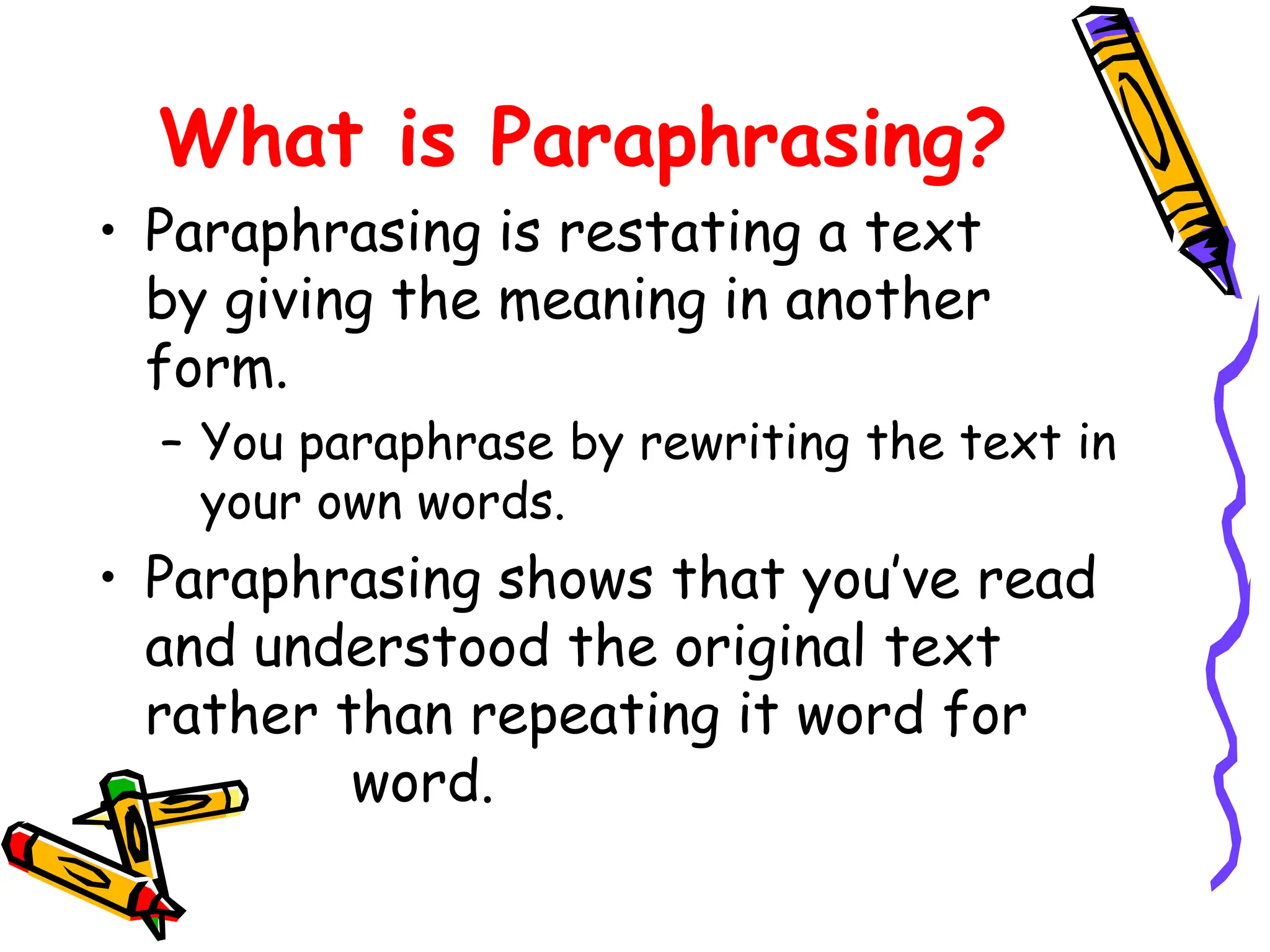 What is Paraphrasing?

• Paraphrasing is restating a text by giving the meaning in another form.
  – You paraphrase by rewriting the text in your own words.
• Paraphrasing shows that you've read and understood the original text rather than repeating it word for word.